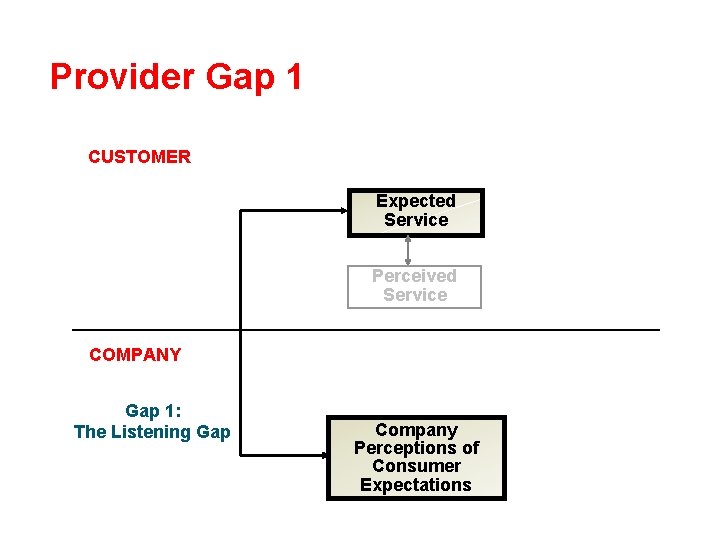 Provider Gap 1

CUSTOMER

Expected Service

Perceived Service

COMPANY

Gap 1:
The Listening Gap

Company Perceptions of Consumer Expectations